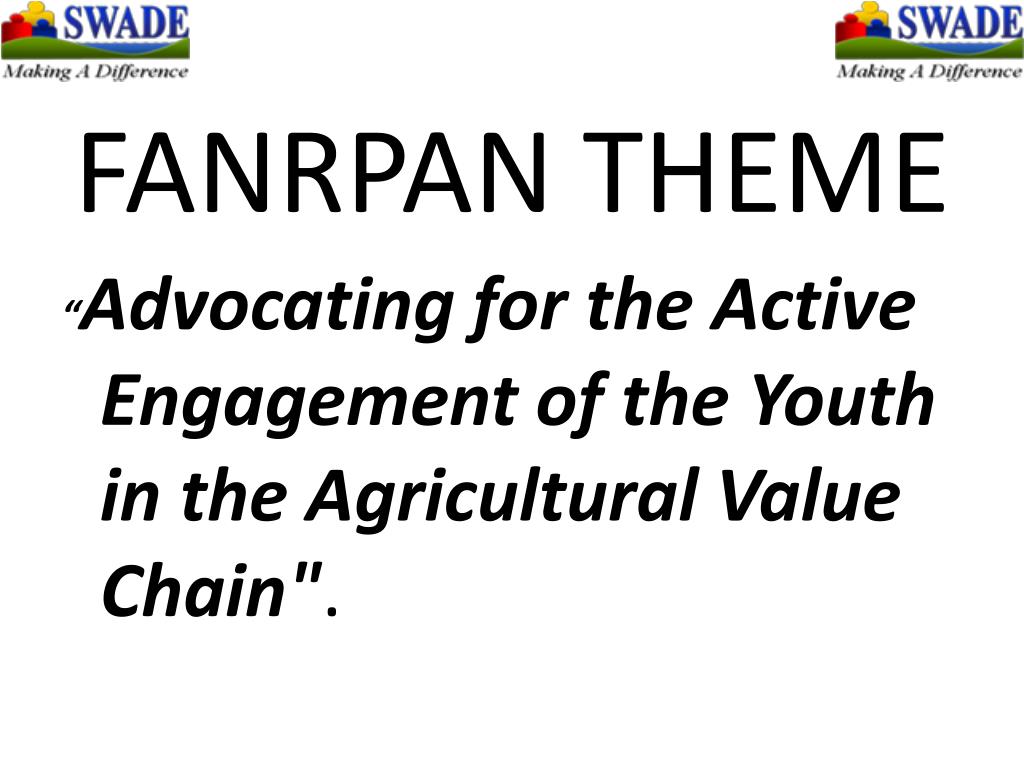 SWADE
Making A Difference

SWADE
Making A Difference

FANRPAN THEME

“Advocating for the Active Engagement of the Youth in the Agricultural Value Chain".